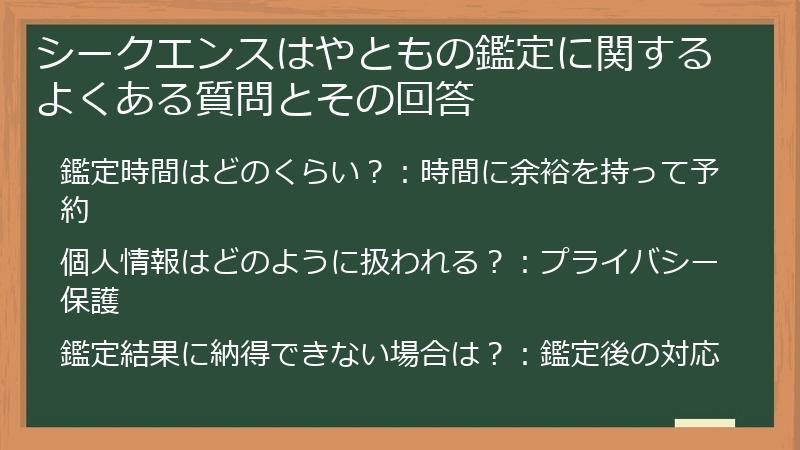 シークエンスはやともの鑑定に関するよくある質問とその回答

鑑定時間はどのくらい？：時間に余裕を持って予約

個人情報はどのように扱われる？：プライバシー保護

鑑定結果に納得できない場合は？：鑑定後の対応